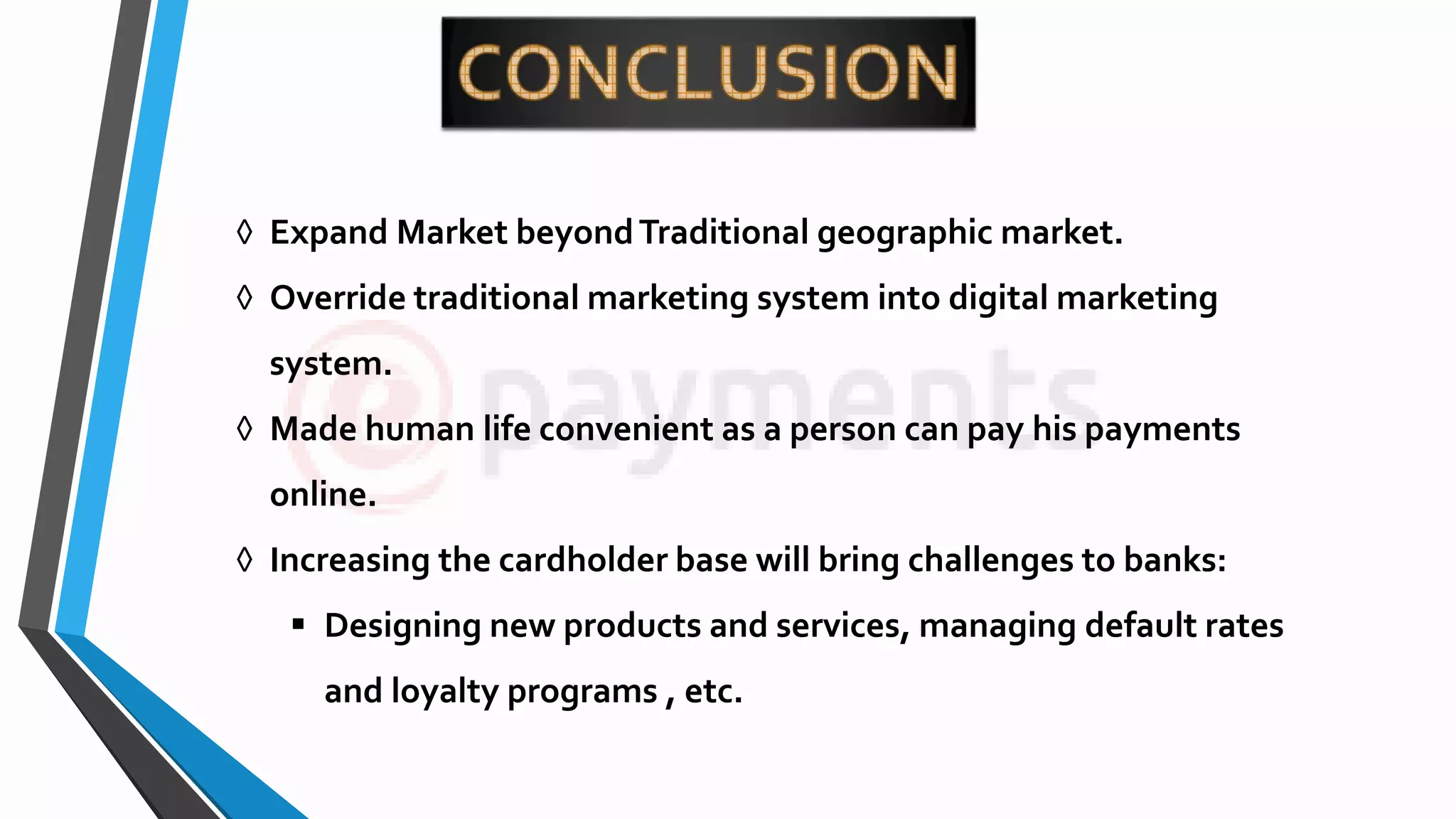 CONCLUSION

◊ Expand Market beyond Traditional geographic market.

◊ Override traditional marketing system into digital marketing system.

◊ Made human life convenient as a person can pay his payments online.

◊ Increasing the cardholder base will bring challenges to banks:

▪ Designing new products and services, managing default rates and loyalty programs , etc.

e payments